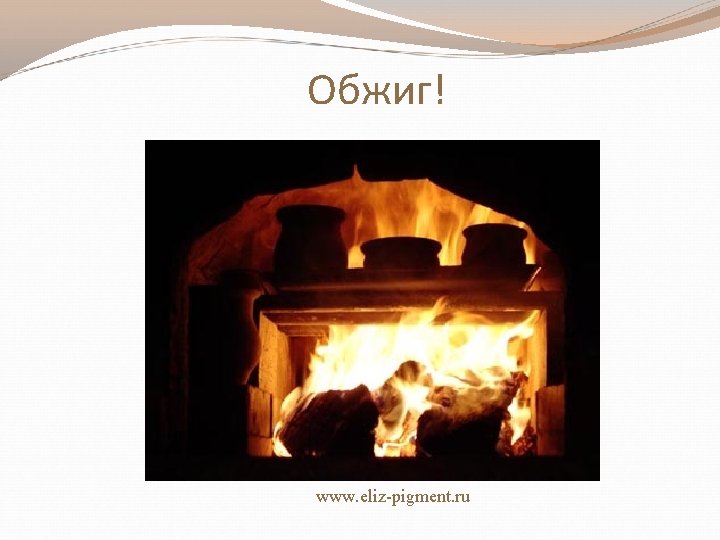 Обжиг!

www.eliz-pigment.ru